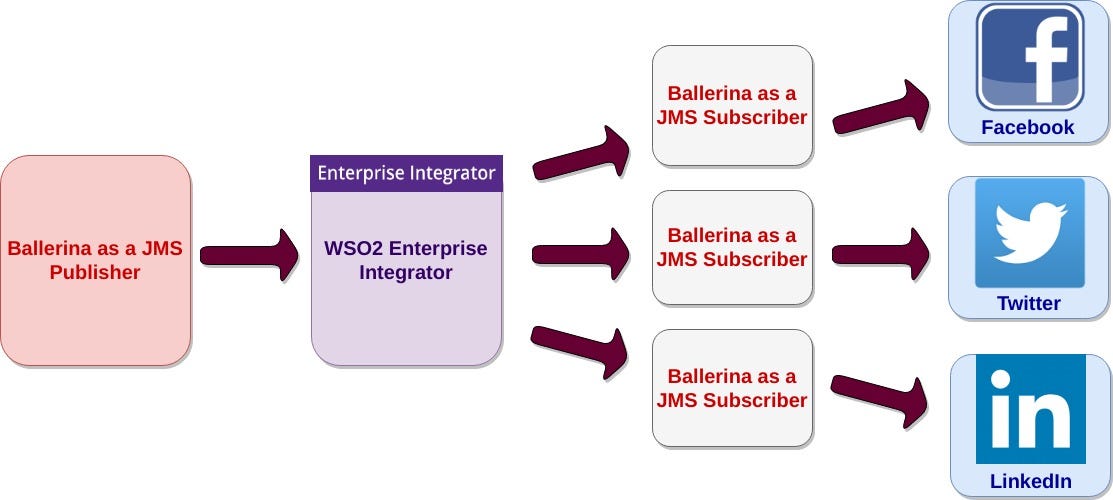 Ballerina as a JMS Publisher

Enterprise Integrator

WSO2 Enterprise Integrator

Ballerina as a JMS Subscriber

Ballerina as a JMS Subscriber

Ballerina as a JMS Subscriber

f

Facebook

Twitter

in

LinkedIn